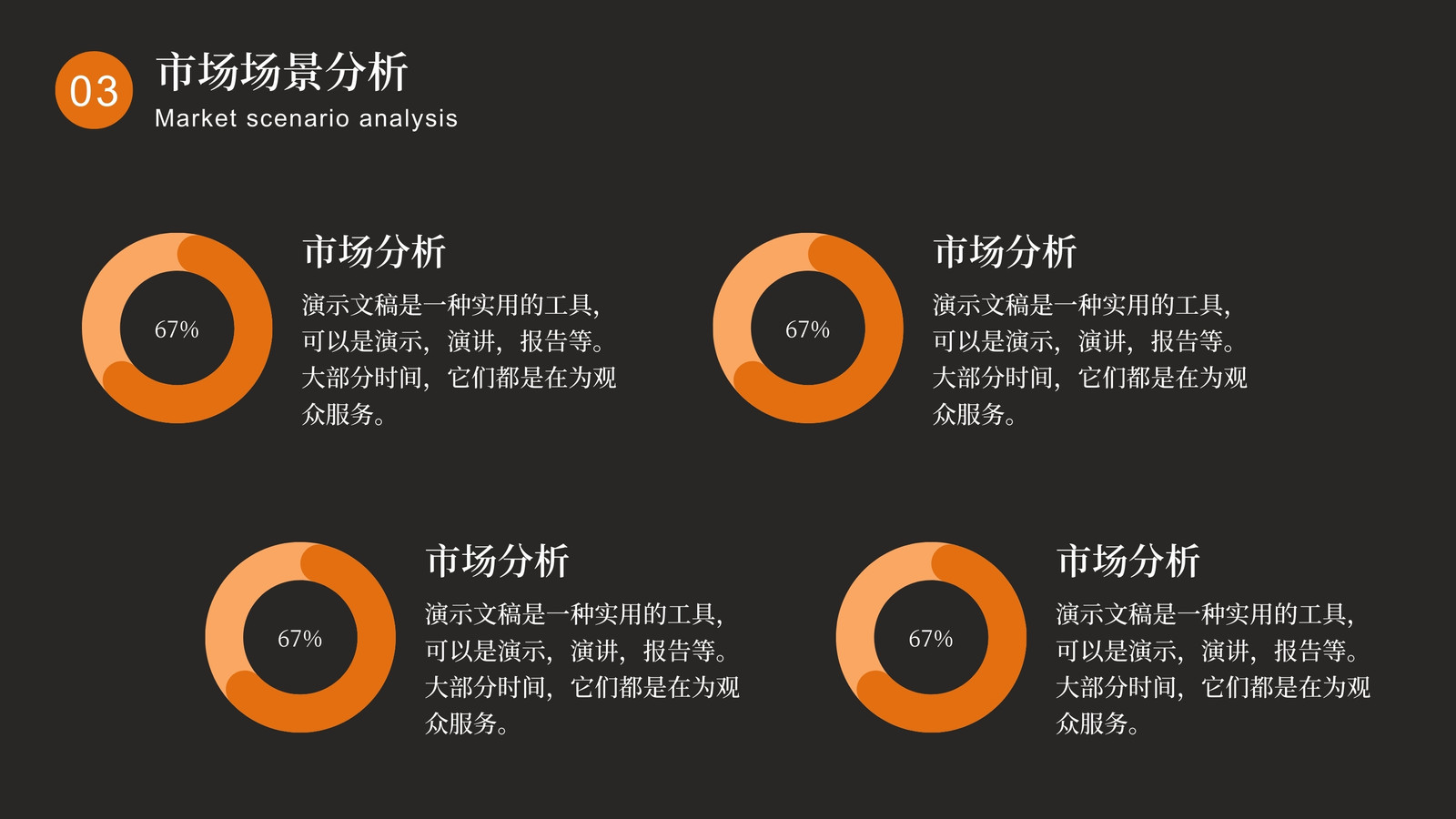 03

市场场景分析
Market scenario analysis

67%

市场分析
演示文稿是一种实用的工具，可以是演示，演讲，报告等。大部分时间，它们都是在为观众服务。

67%

市场分析
演示文稿是一种实用的工具，可以是演示，演讲，报告等。大部分时间，它们都是在为观众服务。

67%

市场分析
演示文稿是一种实用的工具，可以是演示，演讲，报告等。大部分时间，它们都是在为观众服务。

67%

市场分析
演示文稿是一种实用的工具，可以是演示，演讲，报告等。大部分时间，它们都是在为观众服务。